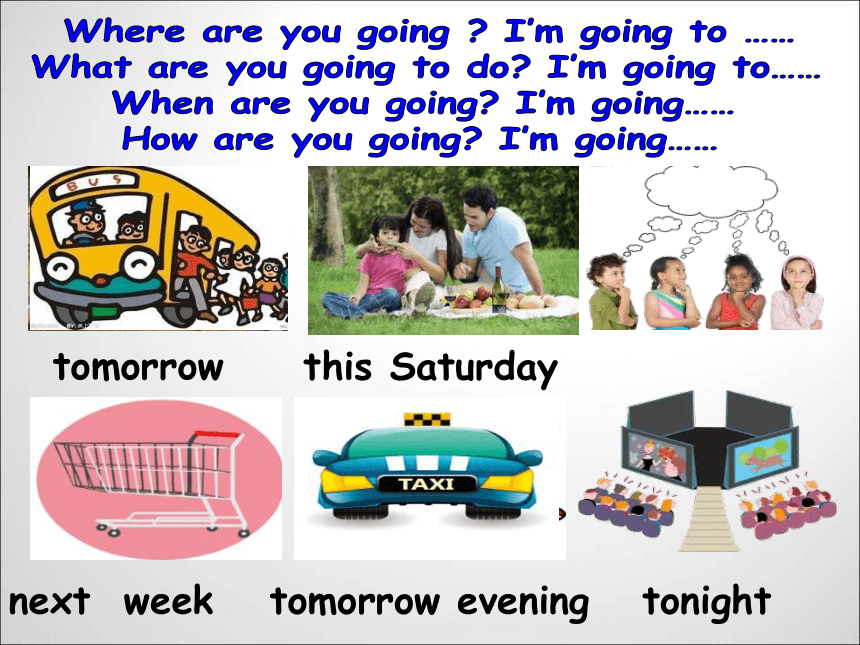 Where are you going ? I'm going to ……
What are you going to do? I'm going to……
When are you going? I'm going……
How are you going? I'm going……

BUS

tomorrow this Saturday

TAXI

next week tomorrow evening tonight